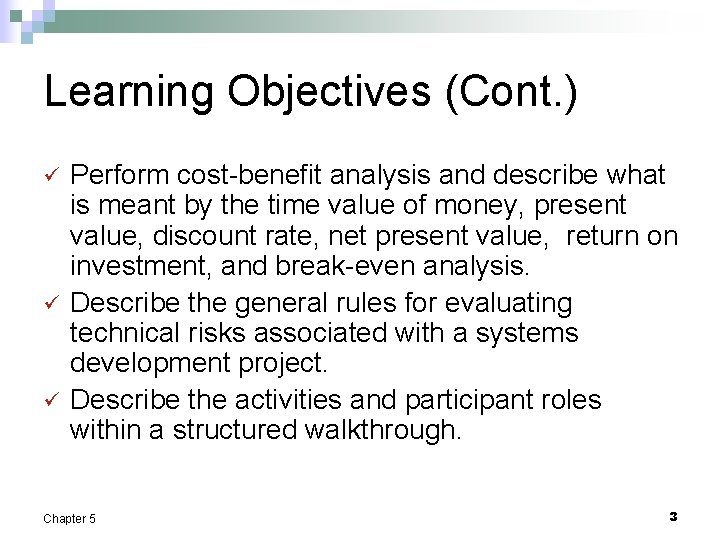 Learning Objectives (Cont.)

✓ Perform cost-benefit analysis and describe what is meant by the time value of money, present value, discount rate, net present value, return on investment, and break-even analysis.

✓ Describe the general rules for evaluating technical risks associated with a systems development project.

✓ Describe the activities and participant roles within a structured walkthrough.

Chapter 5

3